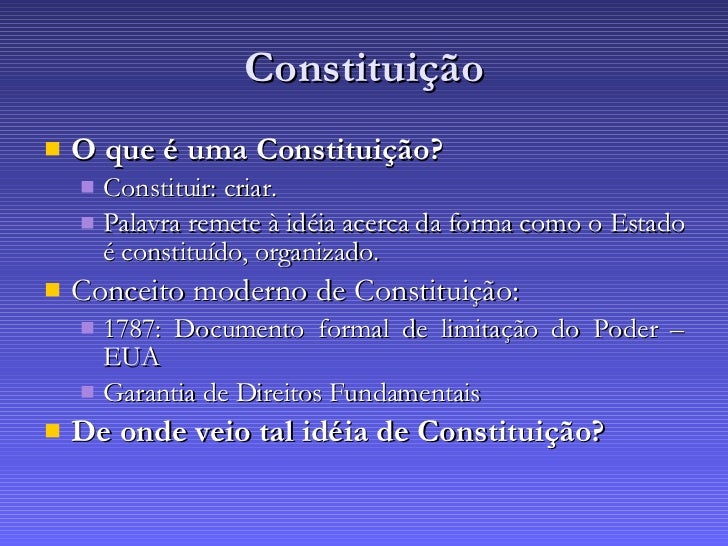 Constituição

O que é uma Constituição?

Constituir: criar.

Palavra remete à idéia acerca da forma como o Estado é constituído, organizado.

Conceito moderno de Constituição:

1787: Documento formal de limitação do Poder – EUA

Garantia de Direitos Fundamentais

De onde veio tal idéia de Constituição?